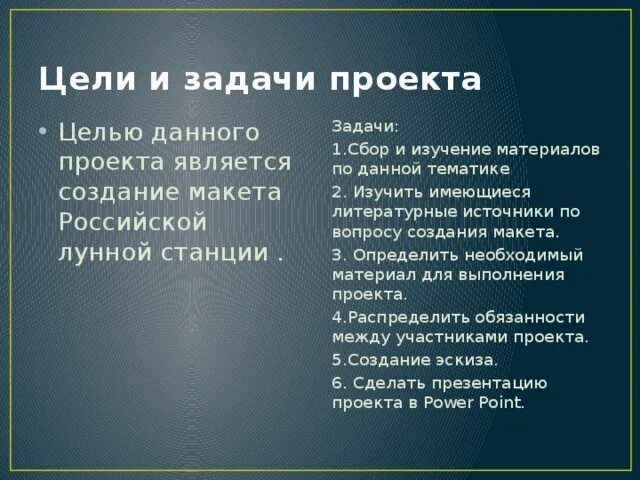 Цели и задачи проекта

• Целью данного проекта является создание макета Российской лунной станции .

Задачи:

1.Сбор и изучение материалов по данной тематике

2. Изучить имеющиеся литературные источники по вопросу создания макета.

3. Определить необходимый материал для выполнения проекта.

4.Распределить обязанности между участниками проекта.

5.Создание эскиза.

6. Сделать презентацию проекта в Power Point.